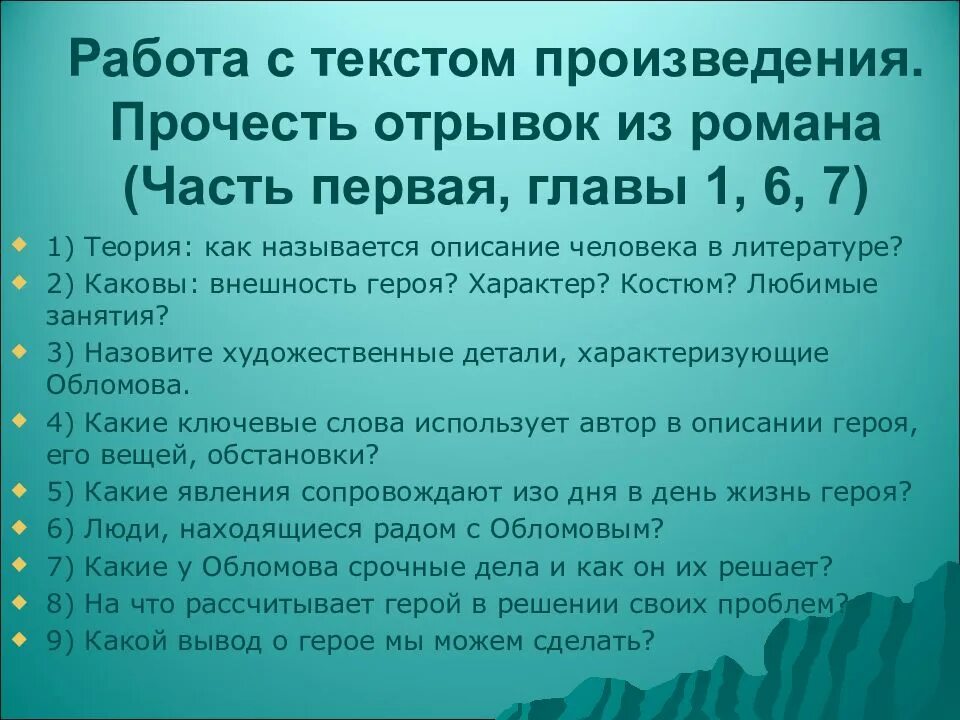 Работа с текстом произведения. Прочесть отрывок из романа (Часть первая, главы 1, 6, 7)

1) Теория: как называется описание человека в литературе?
2) Каковы: внешность героя? Характер? Костюм? Любимые занятия?
3) Назовите художественные детали, характеризующие Обломова.
4) Какие ключевые слова использует автор в описании героя, его вещей, обстановки?
5) Какие явления сопровождают изо дня в день жизнь героя?
6) Люди, находящиеся радом с Обломовым?
7) Какие у Обломова срочные дела и как он их решает?
8) На что рассчитывает герой в решении своих проблем?
9) Какой вывод о герое мы можем сделать?